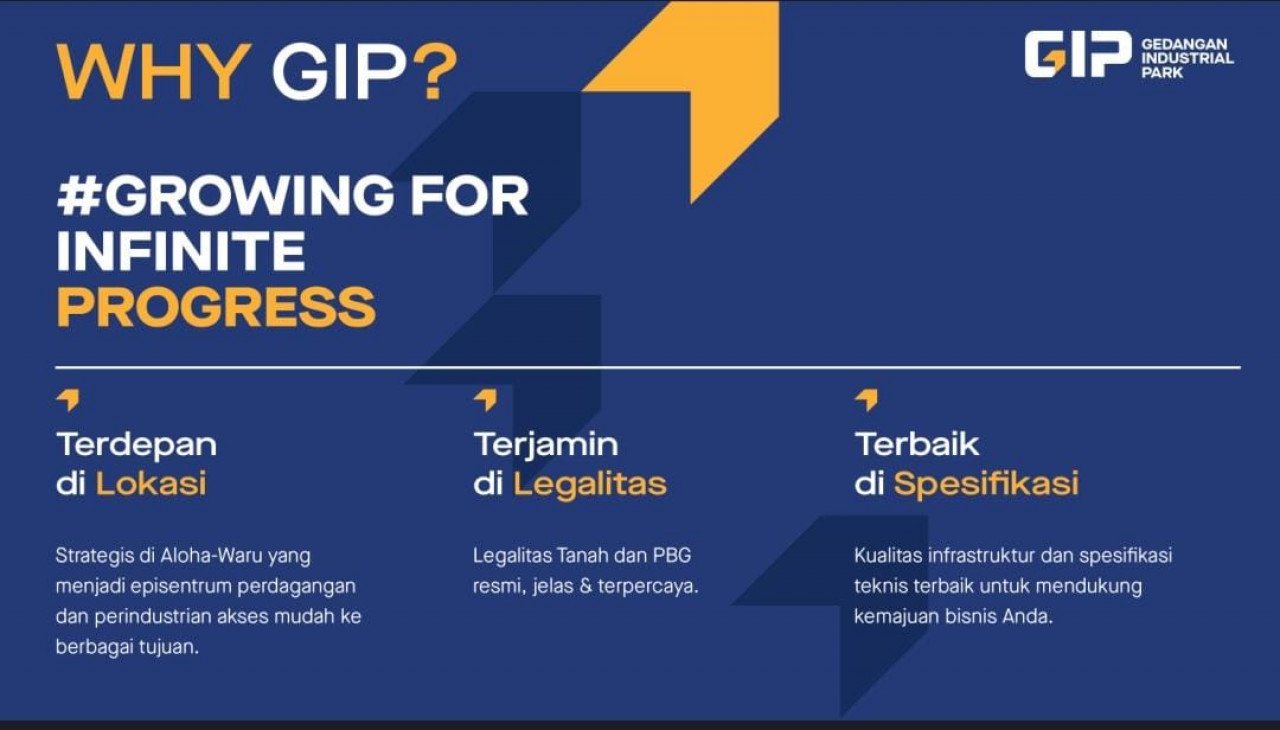 WHY GIP?

GIP GEDANGAN INDUSTRIAL PARK

#GROWING FOR INFINITE PROGRESS

Terdepan di Lokasi

Strategis di Aloha-Waru yang menjadi episentrum perdagangan dan perindustrian akses mudah ke berbagai tujuan.

Terjamin di Legalitas

Legalitas Tanah dan PBG resmi, jelas & terpercaya.

Terbaik di Spesifikasi

Kualitas infrastruktur dan spesifikasi teknis terbaik untuk mendukung kemajuan bisnis Anda.